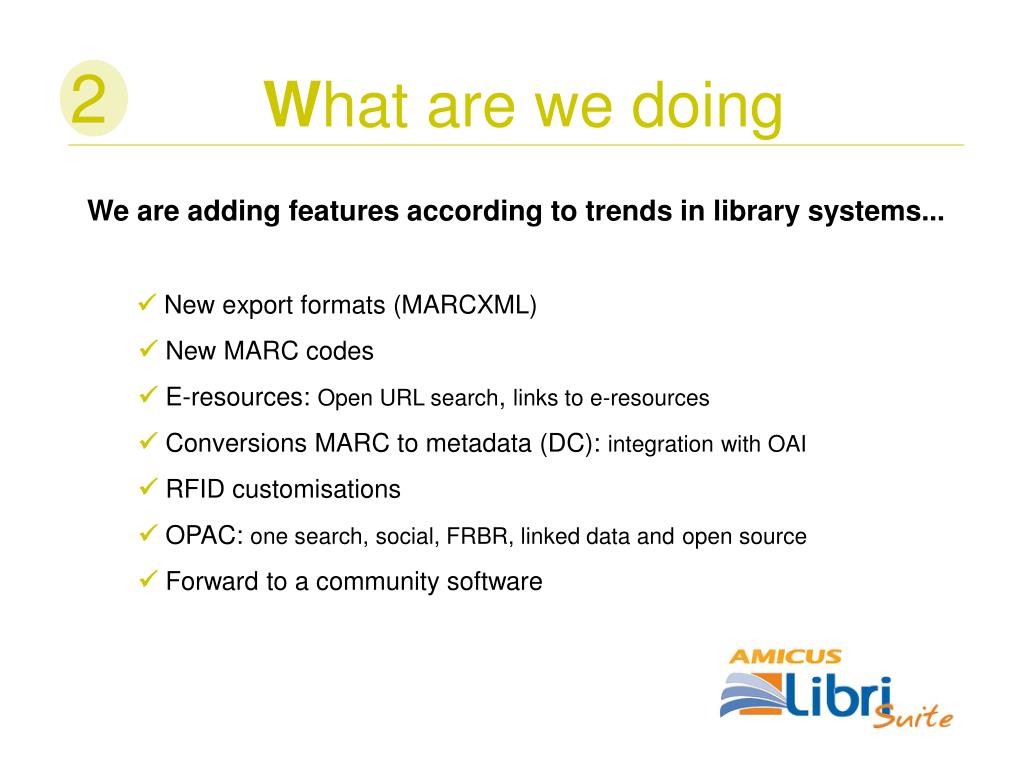 2

What are we doing

We are adding features according to trends in library systems...

✓ New export formats (MARCXML)

✓ New MARC codes

✓ E-resources: Open URL search, links to e-resources

✓ Conversions MARC to metadata (DC): integration with OAI

✓ RFID customisations

✓ OPAC: one search, social, FRBR, linked data and open source

✓ Forward to a community software

AMICUS
Libri
Suite